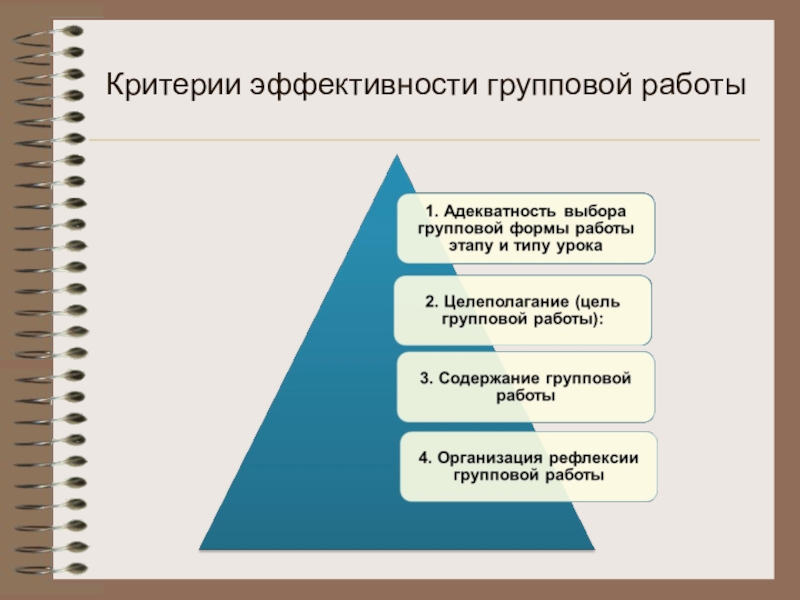 Критерии эффективности групповой работы

1. Адекватность выбора групповой формы работы этапу и типу урока

2. Целеполагание (цель групповой работы):

3. Содержание групповой работы

4. Организация рефлексии групповой работы